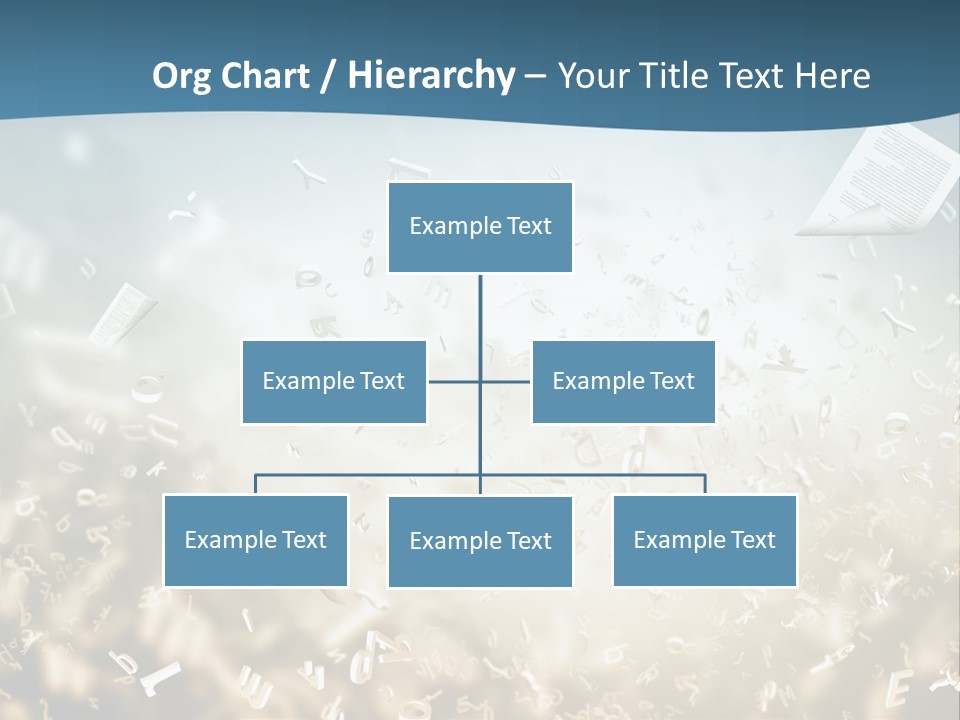 Org Chart / Hierarchy – Your Title Text Here

Example Text

Example Text

Example Text

Example Text

Example Text

Example Text